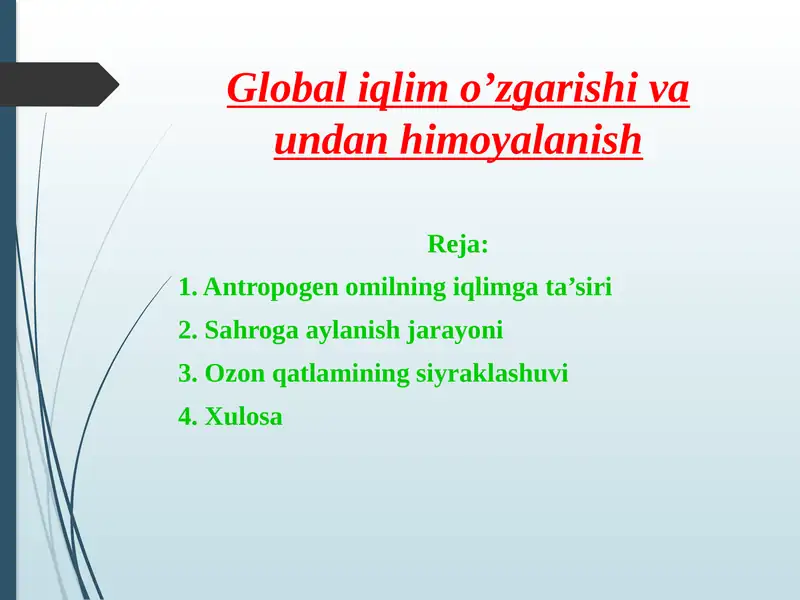 Global iqlim o’zgarishi va undan himoyalanish

Reja:

1. Antropogen omilning iqlimga ta’siri

2. Sahroga aylanish jarayoni

3. Ozon qatlamining siyraklashuvi

4. Xulosa